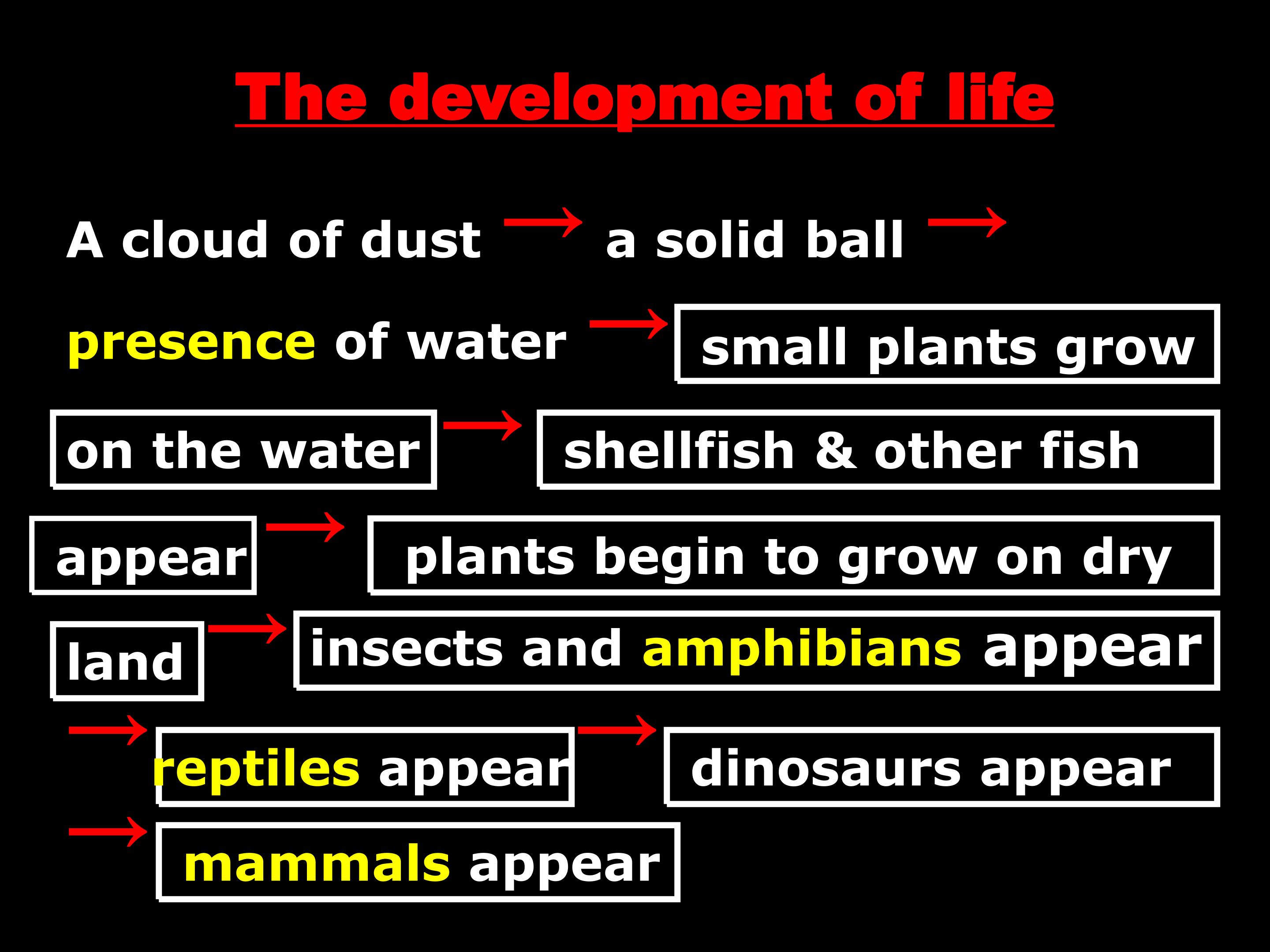 The development of life

A cloud of dust → a solid ball →

presence of water → small plants grow

on the water → shellfish & other fish

appear → plants begin to grow on dry

land → insects and amphibians appear

→ reptiles appear → dinosaurs appear

→ mammals appear